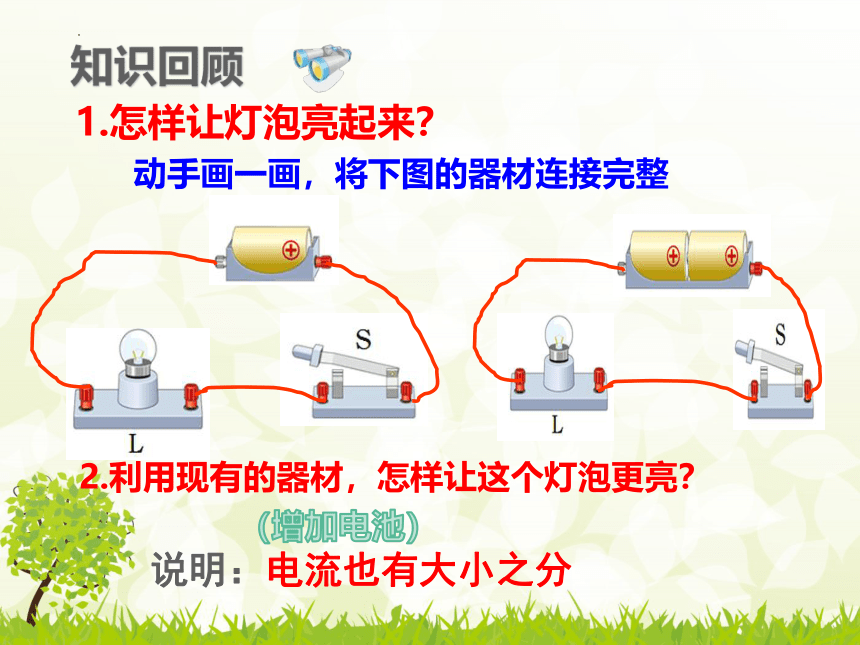 知识回顾

1.怎样让灯泡亮起来？

动手画一画，将下图的器材连接完整

S

L

S

L

2.利用现有的器材，怎样让这个灯泡更亮？

（增加电池）

说明：电流也有大小之分